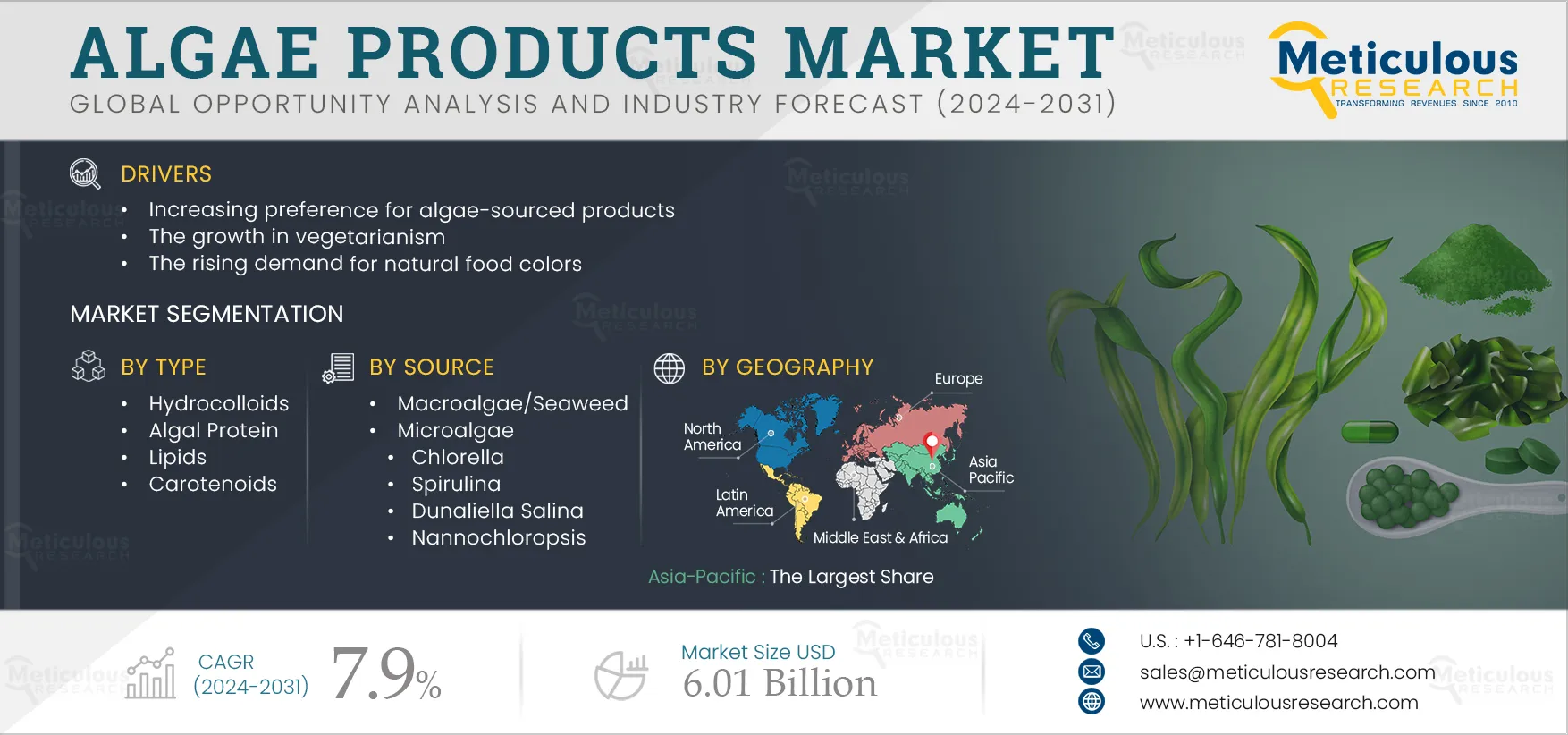 ALGAE PRODUCTS MARKET
GLOBAL OPPORTUNITY ANALYSIS AND INDUSTRY FORECAST (2024-2031)

Meticulous RESEARCH
TRANSFORMING REVENUES SINCE 2010

DRIVERS
• Increasing preference for algae-sourced products
• The growth in vegetarianism
• The rising demand for natural food colors

MARKET SEGMENTATION

BY TYPE
• Hydrocolloids
• Algal Protein
• Lipids
• Carotenoids

BY SOURCE
• Macroalgae/Seaweed
• Microalgae
• Chlorella
• Spirulina
• Dunaliella Salina
• Nannochloropsis

BY GEOGRAPHY
Europe
North America
Asia Pacific
Latin America
Middle East & Africa

Asia-Pacific : The Largest Share

CAGR (2024-2031) 7.9%

Market Size USD 6.01 Billion

U.S. : +1-646-781-8004
sales@meticulousresearch.com
www.meticulousresearch.com